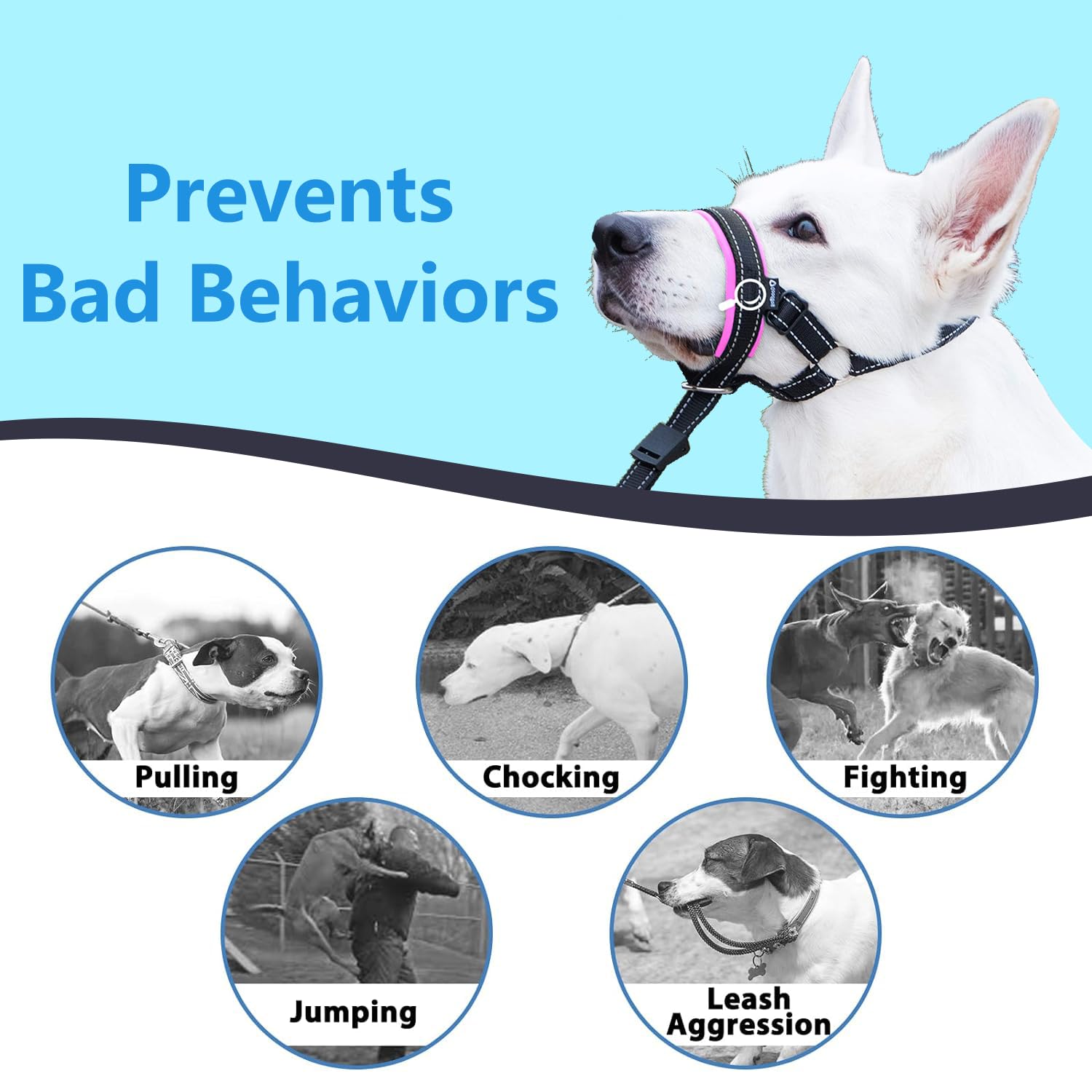 Prevents
Bad Behaviors

Pulling

Chocking

Fighting

Jumping

Leash
Aggression